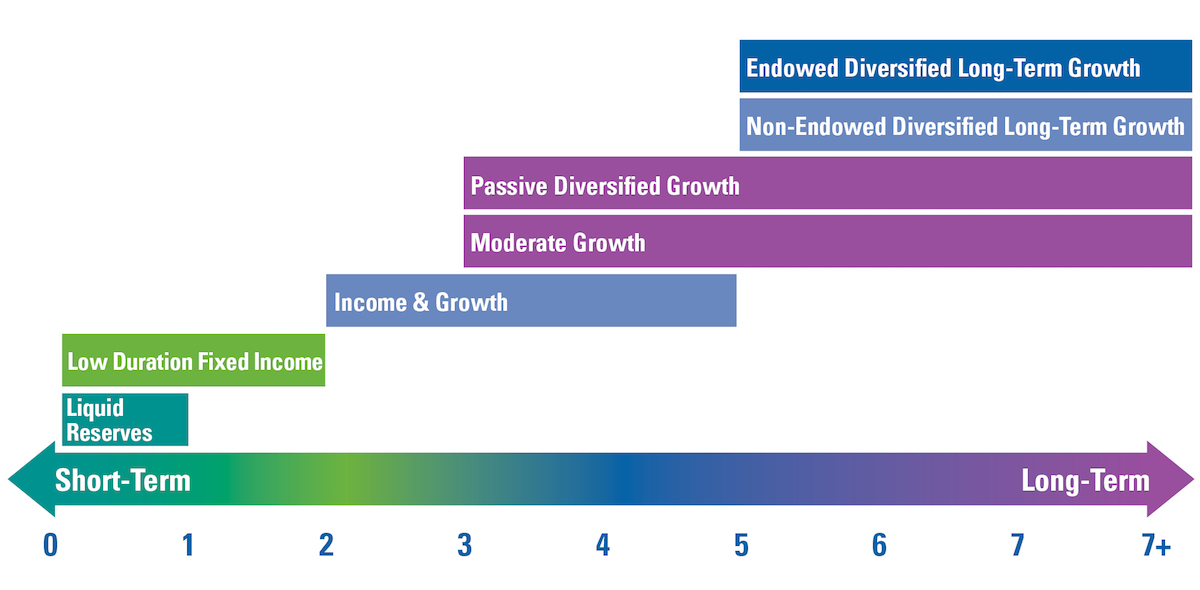 Endowed Diversified Long-Term Growth

Non-Endowed Diversified Long-Term Growth

Passive Diversified Growth

Moderate Growth

Income & Growth

Low Duration Fixed Income

Liquid Reserves

Short-Term

Long-Term

0 1 2 3 4 5 6 7 7+